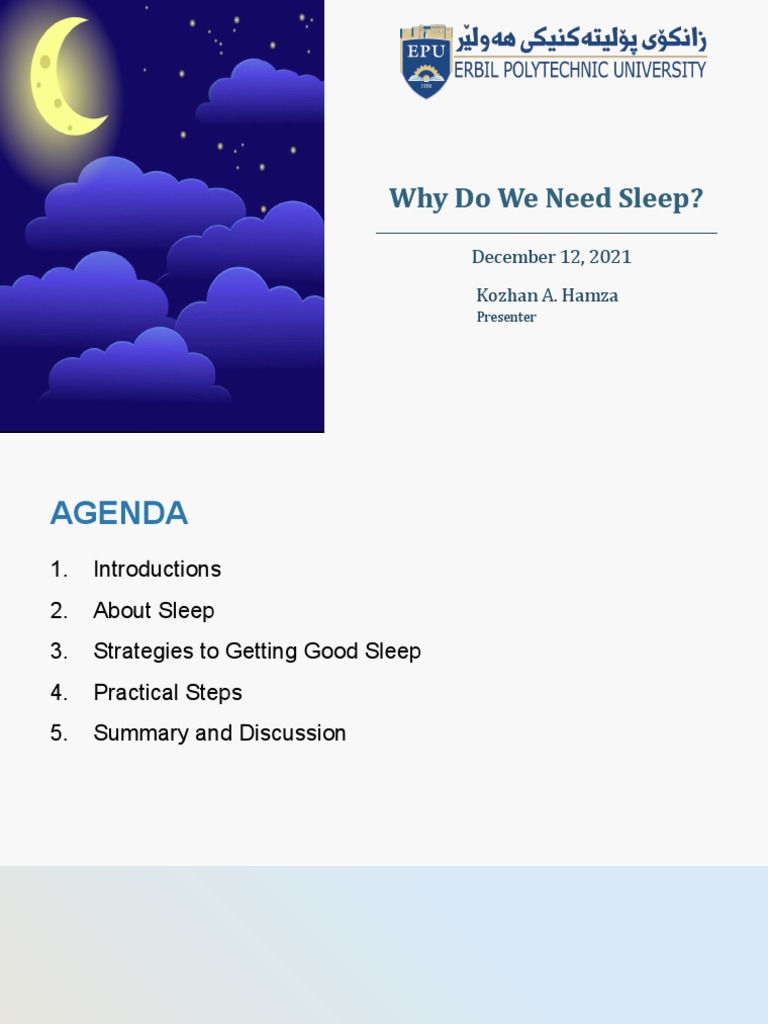 EPU
1996
زانكۆی پۆلیتەكنیكی هەولێر
ERBIL POLYTECHNIC UNIVERSITY

Why Do We Need Sleep?

December 12, 2021

Kozhan A. Hamza
Presenter

AGENDA

1. Introductions
2. About Sleep
3. Strategies to Getting Good Sleep
4. Practical Steps
5. Summary and Discussion